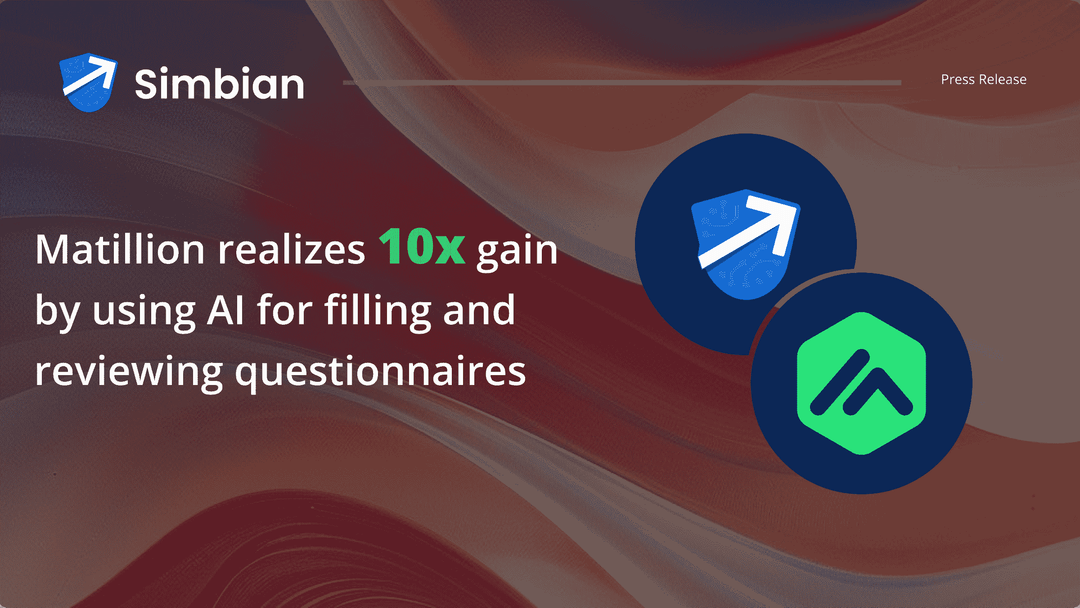 Simbian

Press Release

Matillion realizes 10x gain by using AI for filling and reviewing questionnaires